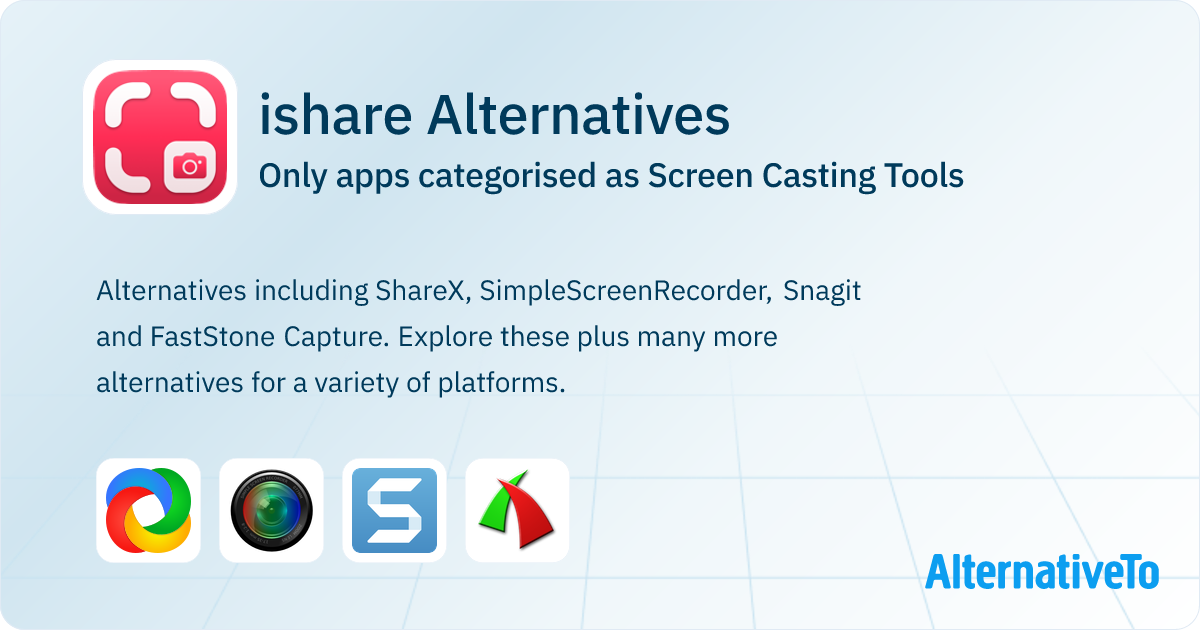 ishare Alternatives
Only apps categorised as Screen Casting Tools

Alternatives including ShareX, SimpleScreenRecorder, Snagit and FastStone Capture. Explore these plus many more alternatives for a variety of platforms.

AlternativeTo